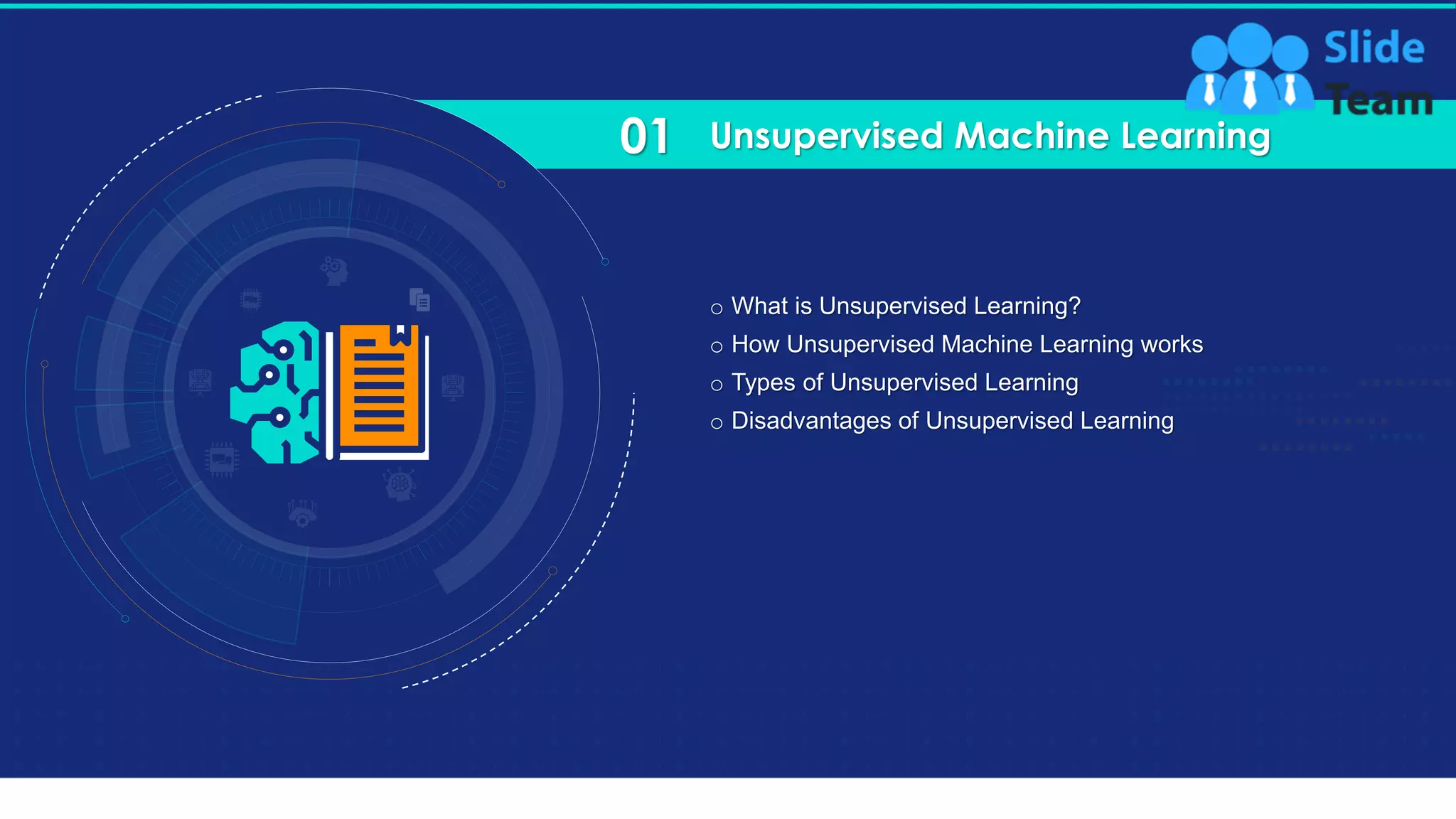 Slide Team

01 Unsupervised Machine Learning

○ What is Unsupervised Learning?
○ How Unsupervised Machine Learning works
○ Types of Unsupervised Learning
○ Disadvantages of Unsupervised Learning